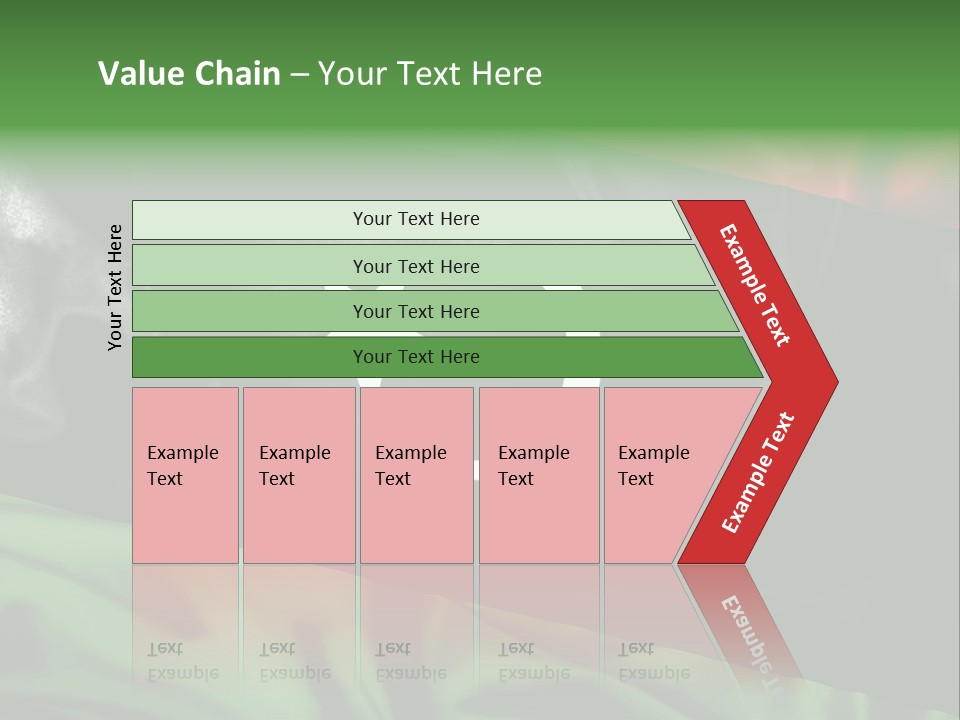 Value Chain – Your Text Here

Your Text Here

Your Text Here

Your Text Here

Your Text Here

Your Text Here

Example Text

Example Text

Example Text

Example Text

Example Text

Example Text

Example Text